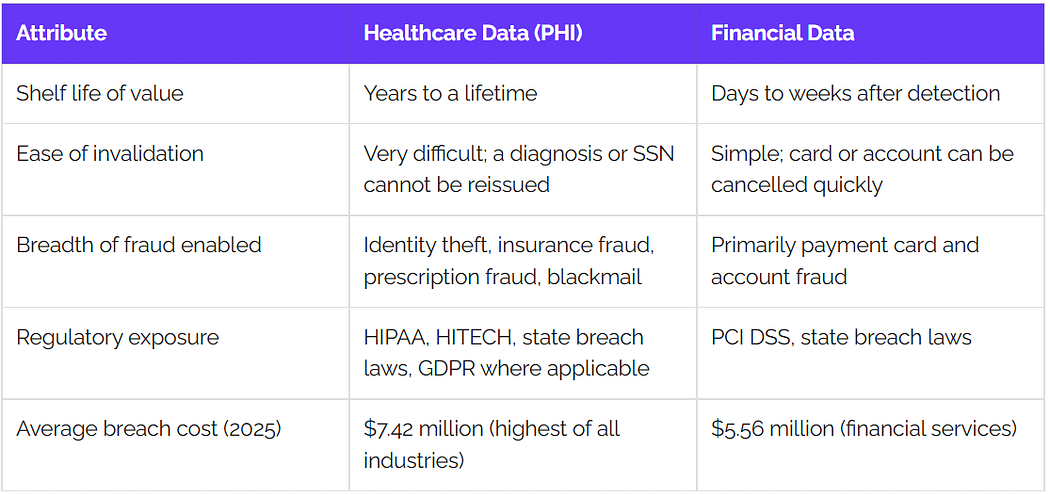 | Attribute | Healthcare Data (PHI) | Financial Data |
|---|---|---|
| Shelf life of value | Years to a lifetime | Days to weeks after detection |
| Ease of invalidation | Very difficult; a diagnosis or SSN cannot be reissued | Simple; card or account can be cancelled quickly |
| Breadth of fraud enabled | Identity theft, insurance fraud, prescription fraud, blackmail | Primarily payment card and account fraud |
| Regulatory exposure | HIPAA, HITECH, state breach laws, GDPR where applicable | PCI DSS, state breach laws |
| Average breach cost (2025) | \$7.42 million (highest of all industries) | \$5.56 million (financial services) |